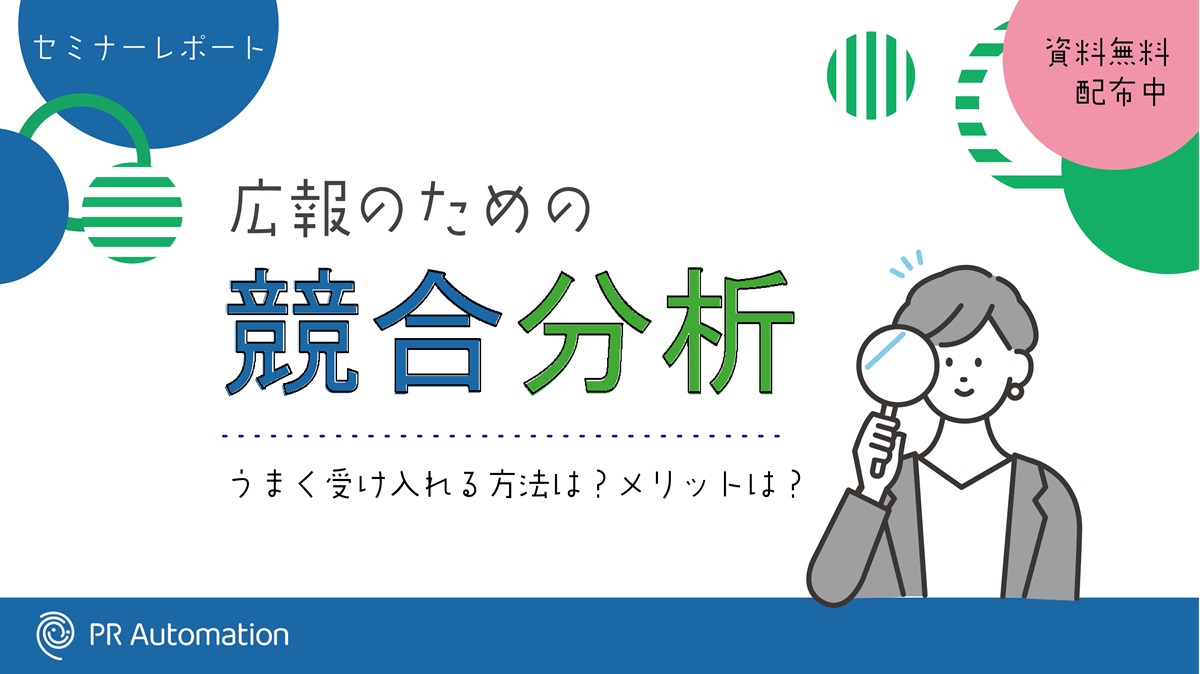 セミナーレポート

資料無料
配布中

広報のための
競合分析

うまく受け入れる方法は？メリットは？

PR Automation